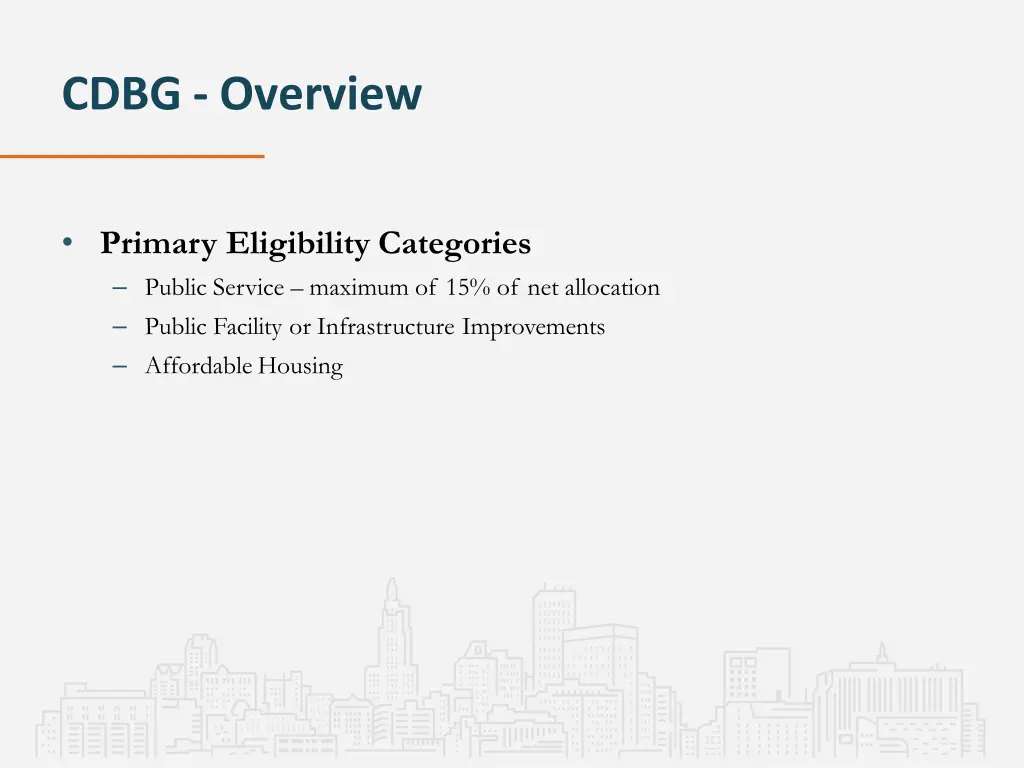 CDBG - Overview

• Primary Eligibility Categories
– Public Service – maximum of 15% of net allocation
– Public Facility or Infrastructure Improvements
– Affordable Housing